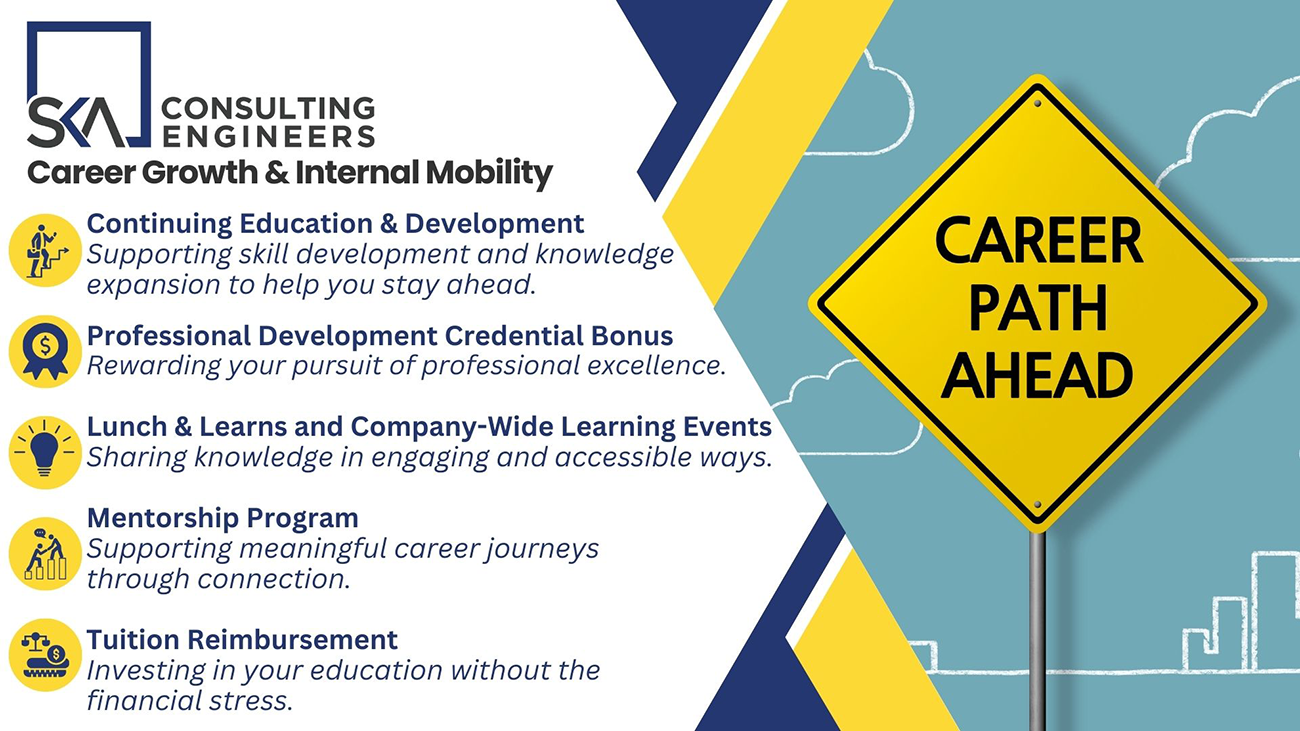 SKA CONSULTING ENGINEERS

Career Growth & Internal Mobility

Continuing Education & Development
Supporting skill development and knowledge expansion to help you stay ahead.

Professional Development Credential Bonus
Rewarding your pursuit of professional excellence.

Lunch & Learns and Company-Wide Learning Events
Sharing knowledge in engaging and accessible ways.

Mentorship Program
Supporting meaningful career journeys through connection.

Tuition Reimbursement
Investing in your education without the financial stress.

CAREER PATH AHEAD